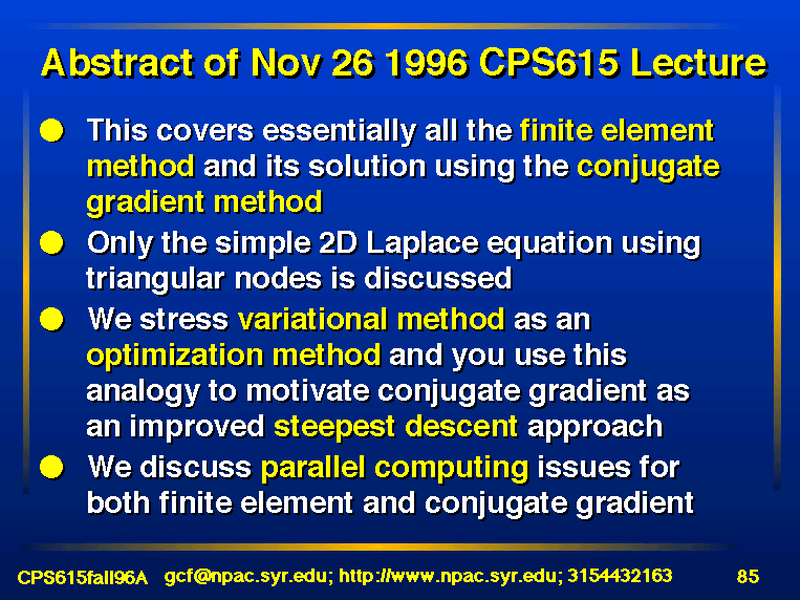 Abstract of Nov 26 1996 CPS615 Lecture

This covers essentially all the finite element method and its solution using the conjugate gradient method

Only the simple 2D Laplace equation using triangular nodes is discussed

We stress variational method as an optimization method and you use this analogy to motivate conjugate gradient as an improved steepest descent approach

We discuss parallel computing issues for both finite element and conjugate gradient

CPS615fall96A gcf@npac.syr.edu; http://www.npac.syr.edu; 3154432163 85